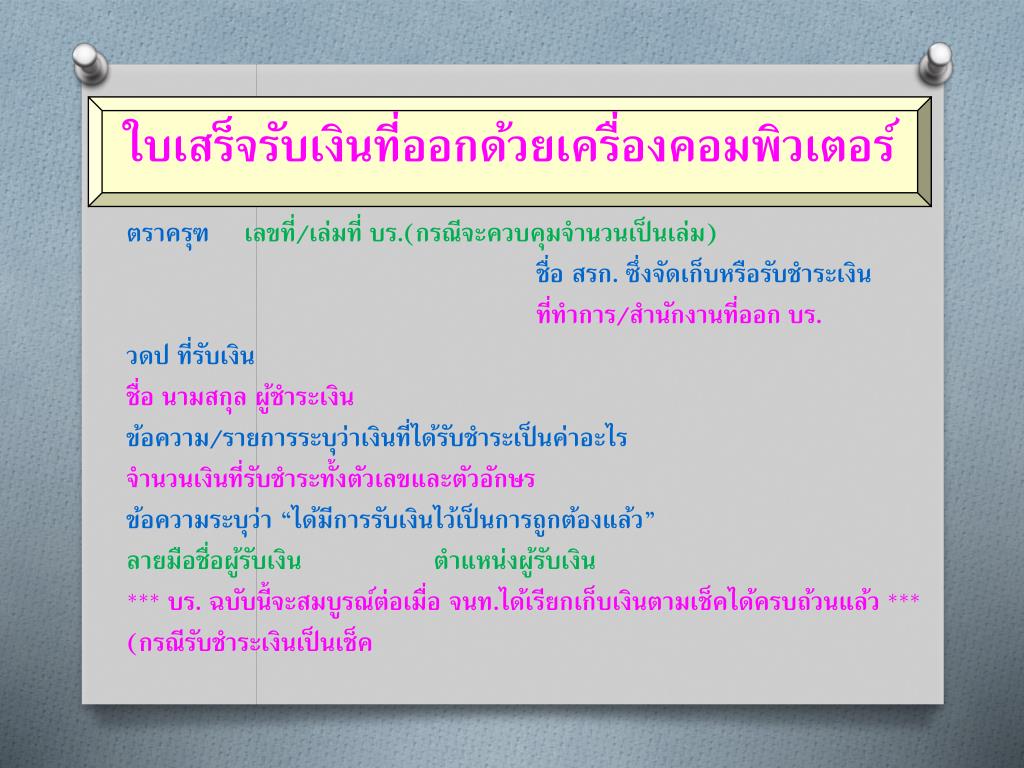 ใบเสร็จรับเงินที่ออกด้วยเครื่องคอมพิวเตอร์

ตราครุฑ เลขที่/เล่มที่ บร.(กรณีจะควบคุมจำนวนเป็นเล่ม)

ชื่อ สรก. ซึ่งจัดเก็บหรือรับชำระเงิน

ที่ทำการ/สำนักงานที่ออก บร.

วดป ที่รับเงิน

ชื่อ นามสกุล ผู้ชำระเงิน

ข้อความ/รายการระบุว่าเงินที่ได้รับชำระเป็นค่าอะไร

จำนวนเงินที่รับชำระทั้งตัวเลขและตัวอักษร

ข้อความระบุว่า “ได้มีการรับเงินไว้เป็นการถูกต้องแล้ว”

ลายมือชื่อผู้รับเงิน ตำแหน่งผู้รับเงิน

*** บร. ฉบับนี้จะสมบูรณ์ต่อเมื่อ จนท.ได้เรียกเก็บเงินตามเช็คได้ครบถ้วนแล้ว *** (กรณีรับชำระเงินเป็นเช็ค